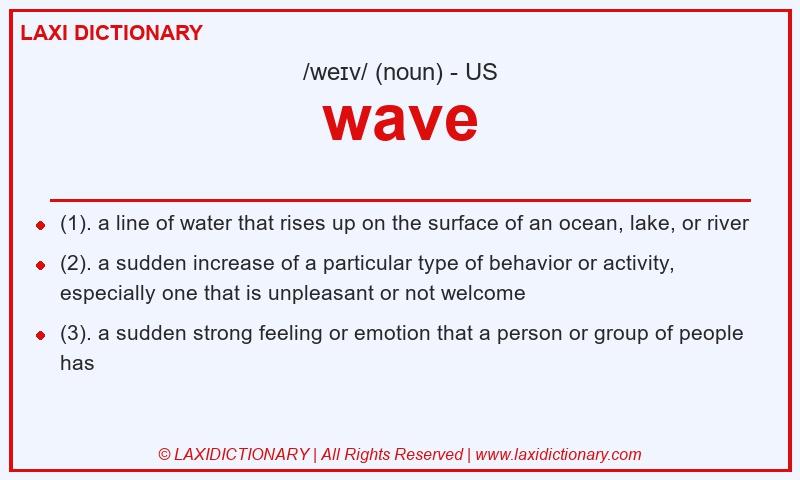 LAXI DICTIONARY

/weɪv/ (noun) - US

wave

- (1). a line of water that rises up on the surface of an ocean, lake, or river
- (2). a sudden increase of a particular type of behavior or activity, especially one that is unpleasant or not welcome
- (3). a sudden strong feeling or emotion that a person or group of people has

© LAXIDICTIONARY | All Rights Reserved | www.laxidictionary.com